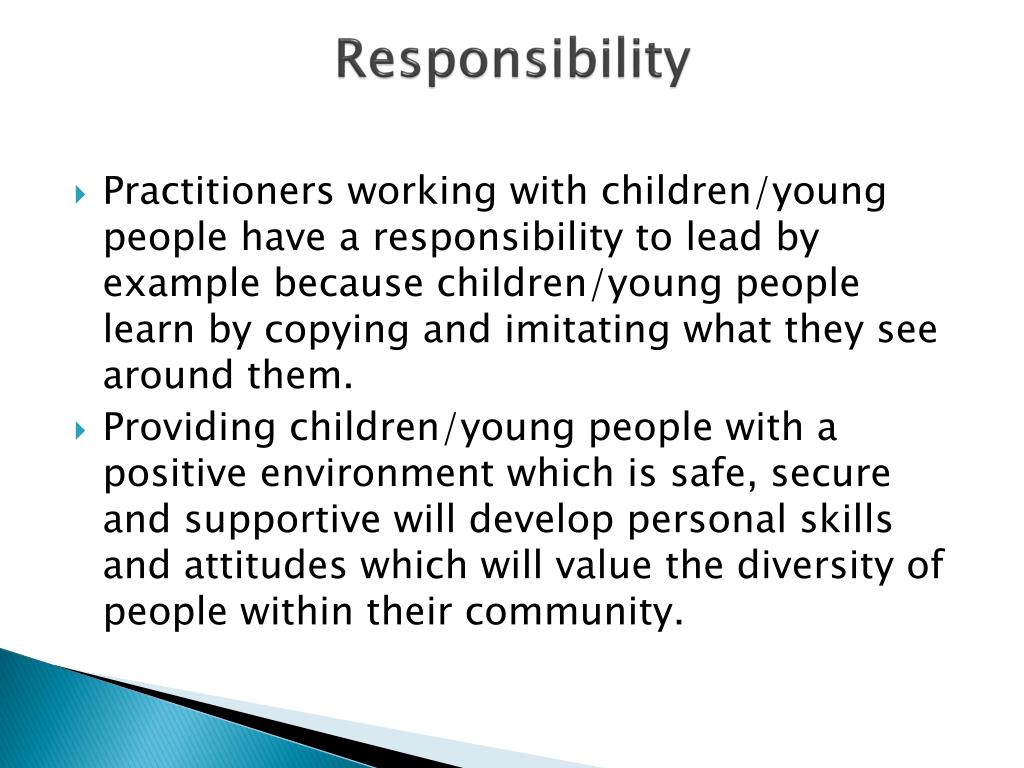 Responsibility

Practitioners working with children/young people have a responsibility to lead by example because children/young people learn by copying and imitating what they see around them.

Providing children/young people with a positive environment which is safe, secure and supportive will develop personal skills and attitudes which will value the diversity of people within their community.